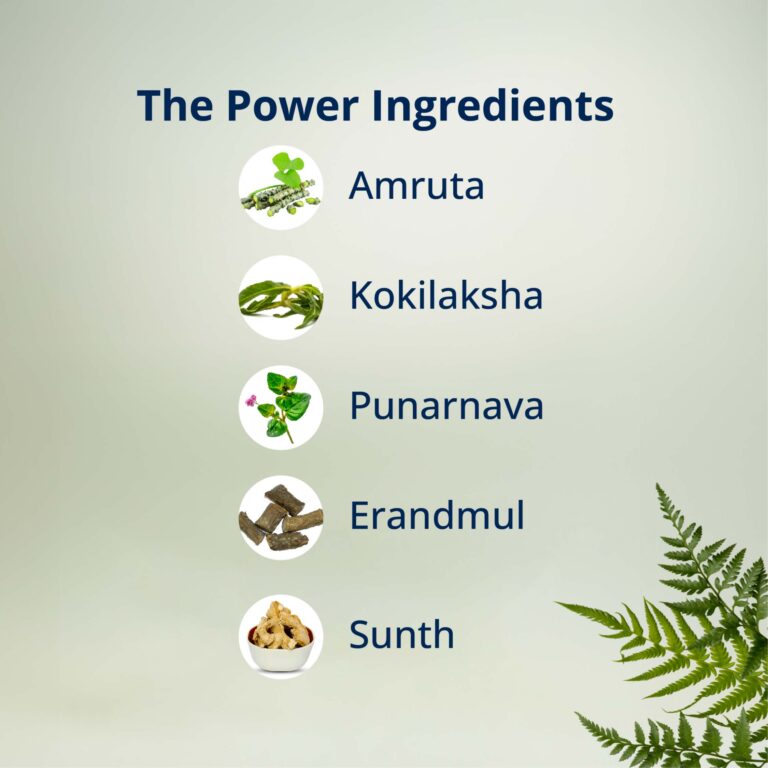 The Power Ingredients

Amruta

Kokilaksha

Punarnava

Erandmul

Sunth